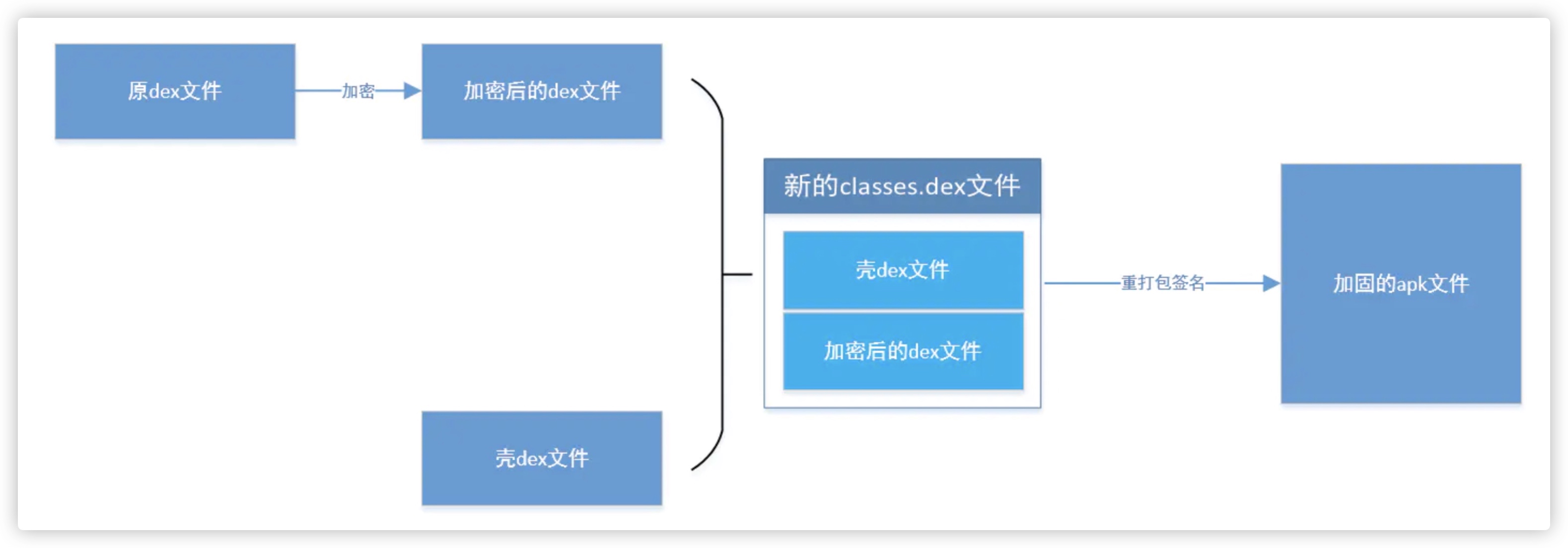 原dex文件

加密

加密后的dex文件

壳dex文件

新的classes.dex文件

壳dex文件

加密后的dex文件

重打包签名

加固的apk文件